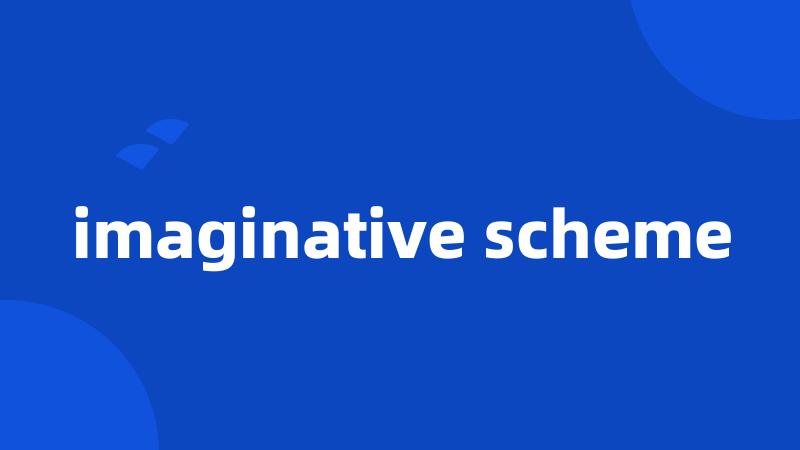 imaginative scheme